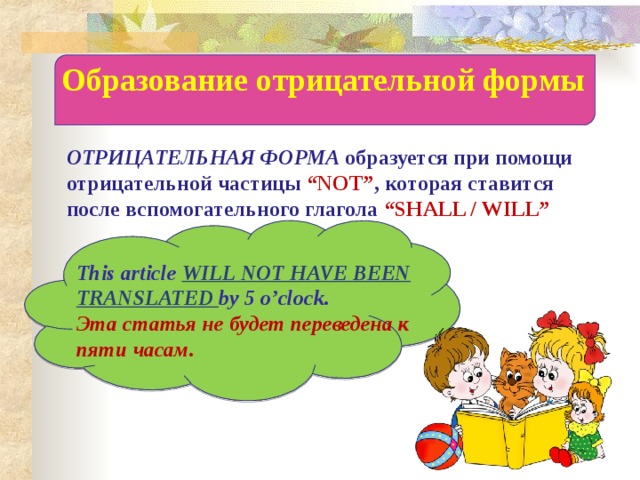 Образование отрицательной формы

ОТРИЦАТЕЛЬНАЯ ФОРМА образуется при помощи отрицательной частицы “NOT”, которая ставится после вспомогательного глагола “SHALL / WILL”

This article WILL NOT HAVE BEEN TRANSLATED by 5 o’clock.
Эта статья не будет переведена к пяти часам.